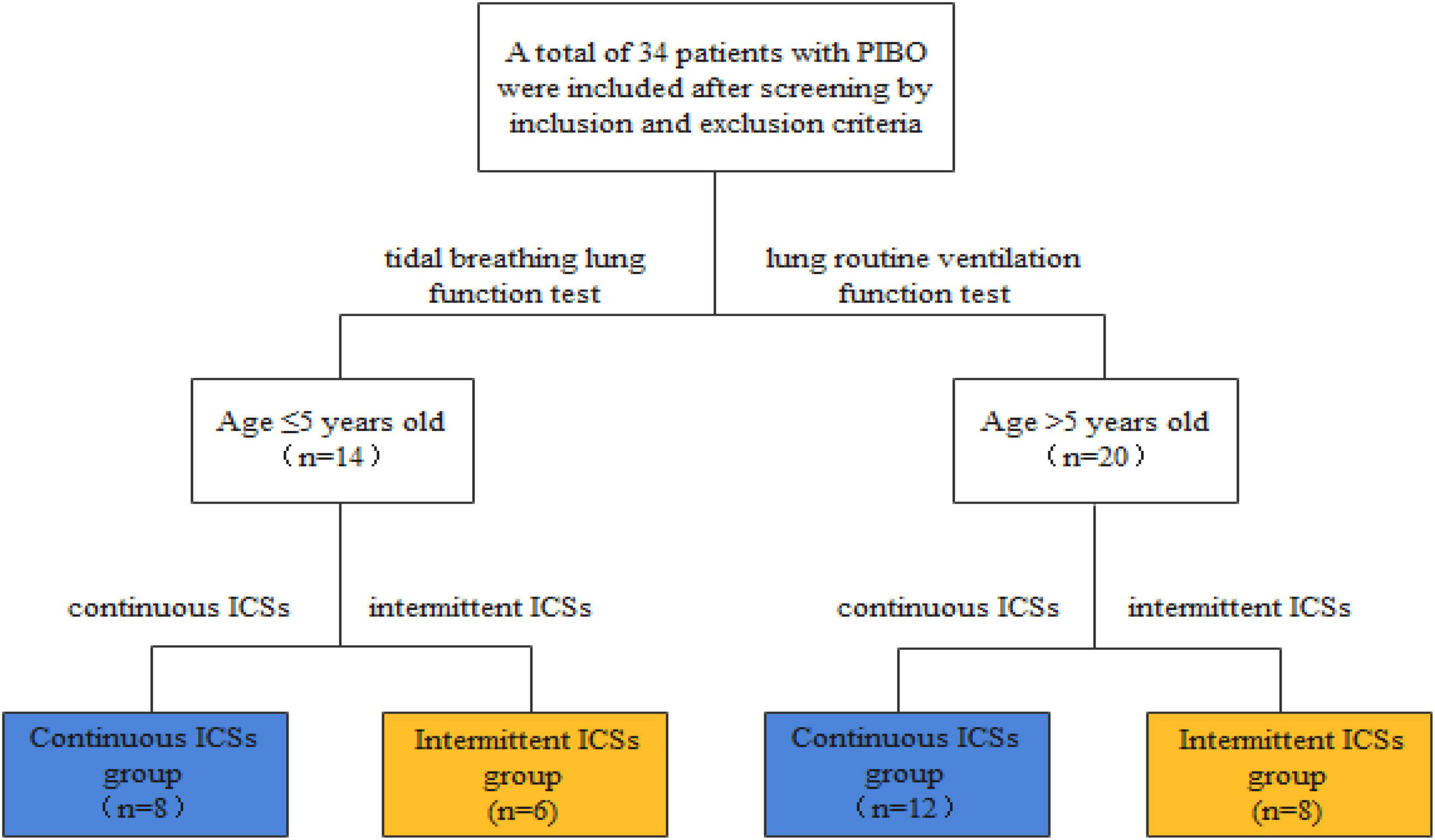 A total of 34 patients with PIBO were included after screening by inclusion and exclusion criteria

tidal breathing lung function test

lung routine ventilation function test

Age ≤5 years old （n=14）

Age >5 years old （n=20）

continuous ICSs

intermittent ICSs

continuous ICSs

intermittent ICSs

Continuous ICSs group （n=8）

Intermittent ICSs group (n=6)

Continuous ICSs group （n=12）

Intermittent ICSs group (n=8)